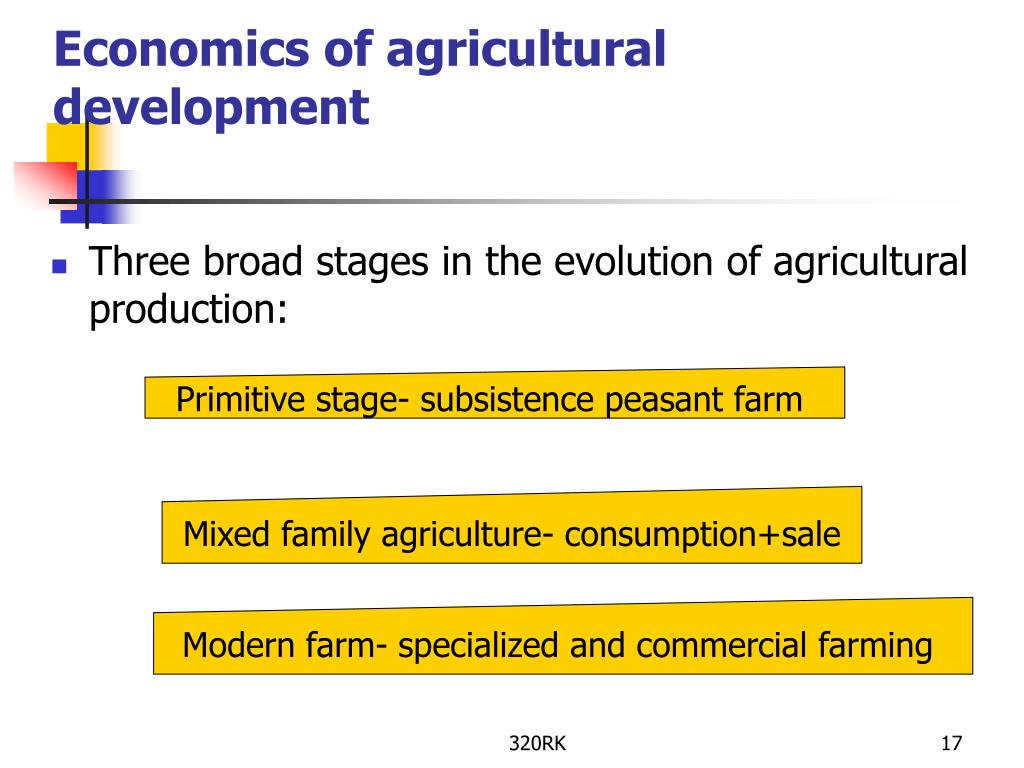 Economics of agricultural development

Three broad stages in the evolution of agricultural production:

Primitive stage- subsistence peasant farm

Mixed family agriculture- consumption+sale

Modern farm- specialized and commercial farming

320RK

17